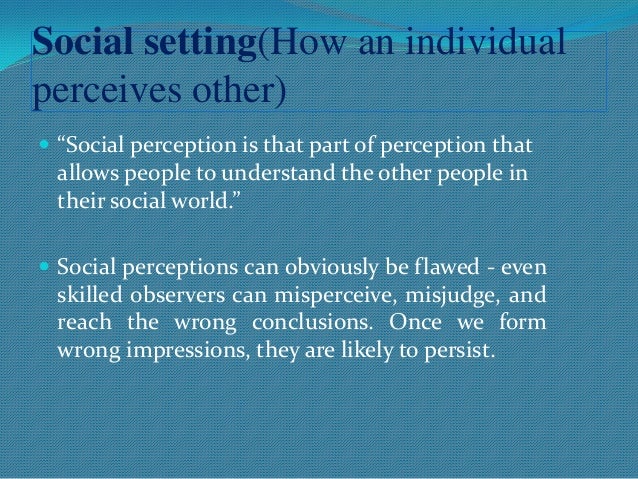 Social setting(How an individual perceives other)

“Social perception is that part of perception that allows people to understand the other people in their social world.”

Social perceptions can obviously be flawed - even skilled observers can misperceive, misjudge, and reach the wrong conclusions. Once we form wrong impressions, they are likely to persist.